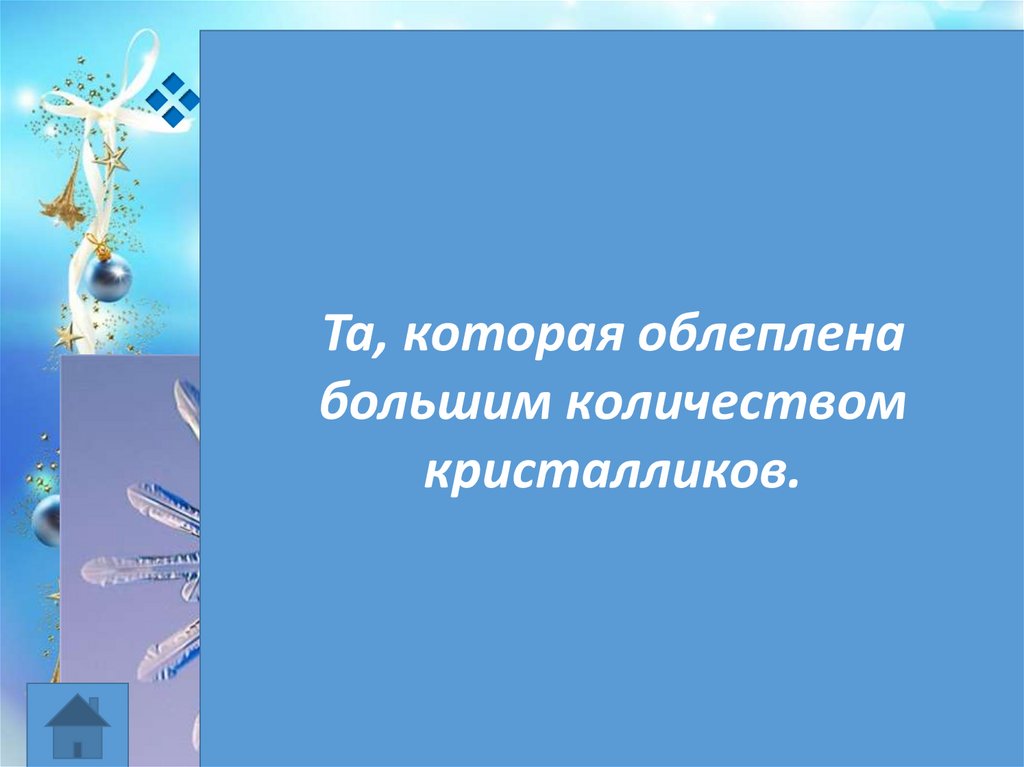 Та, которая облеплена большим количеством кристалликов.